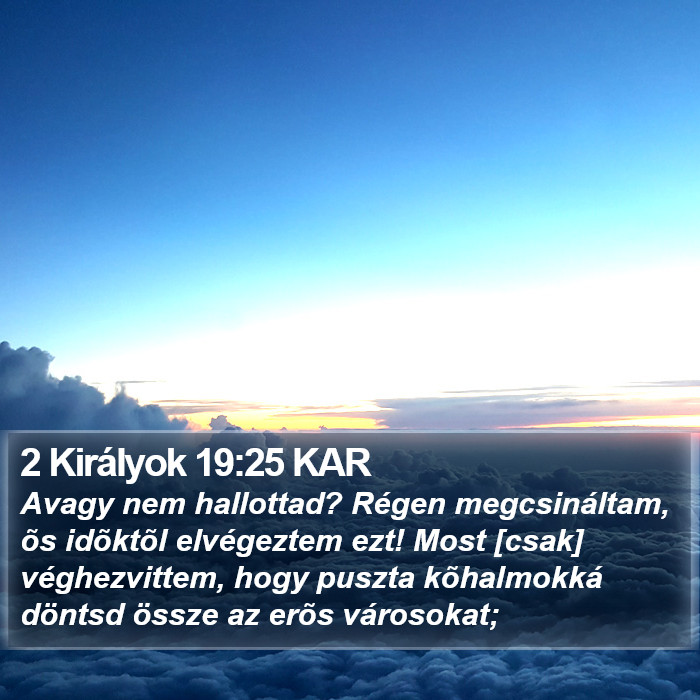 2 Királyok 19:25 KAR
Avagy nem hallottad? Régen megcsináltam, õs idõktõl elvégeztem ezt! Most [csak] véghezvittem, hogy puszta kõhalmokká döntsd össze az erõs városokat;